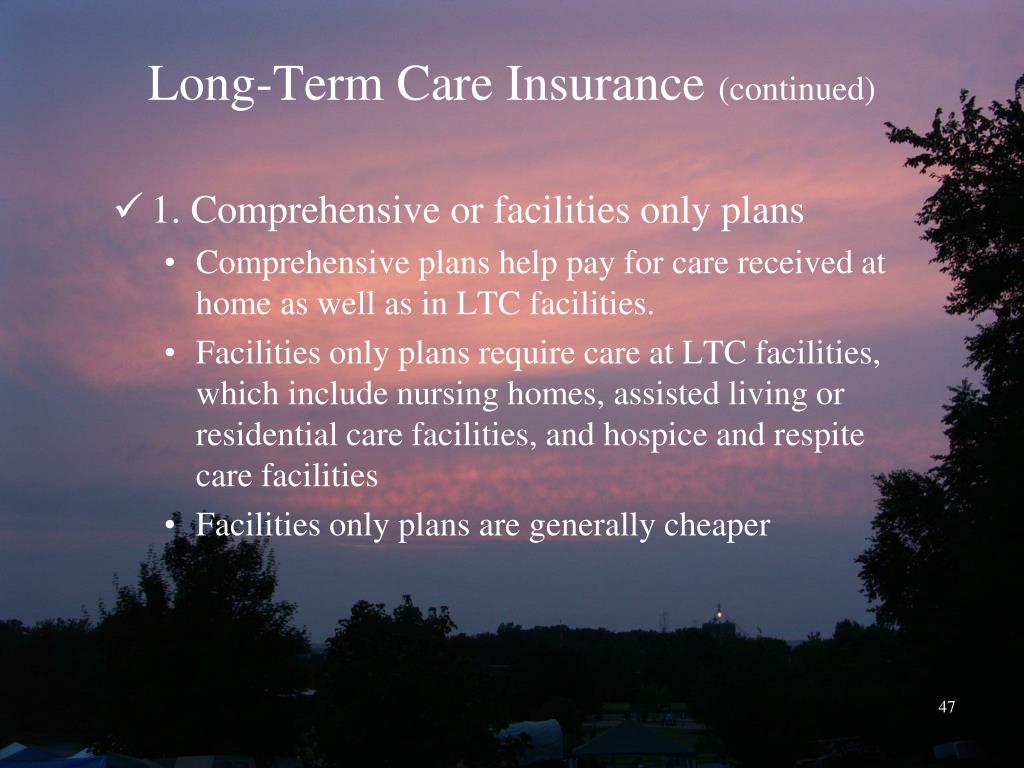 Long-Term Care Insurance (continued)

✓ 1. Comprehensive or facilities only plans

• Comprehensive plans help pay for care received at home as well as in LTC facilities.

• Facilities only plans require care at LTC facilities, which include nursing homes, assisted living or residential care facilities, and hospice and respite care facilities

• Facilities only plans are generally cheaper

47